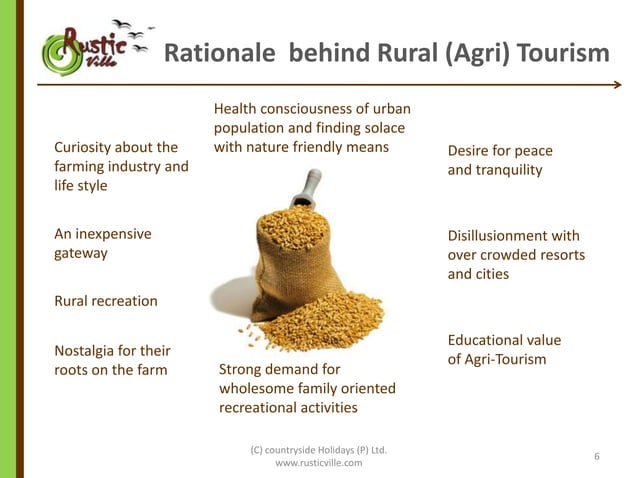 Rustic Ville

Rationale behind Rural (Agri) Tourism

Curiosity about the farming industry and life style

An inexpensive gateway

Rural recreation

Nostalgia for their roots on the farm

Health consciousness of urban population and finding solace with nature friendly means

Strong demand for wholesome family oriented recreational activities

Desire for peace and tranquility

Disillusionment with over crowded resorts and cities

Educational value of Agri-Tourism

(C) countryside Holidays (P) Ltd.
www.rusticville.com

6